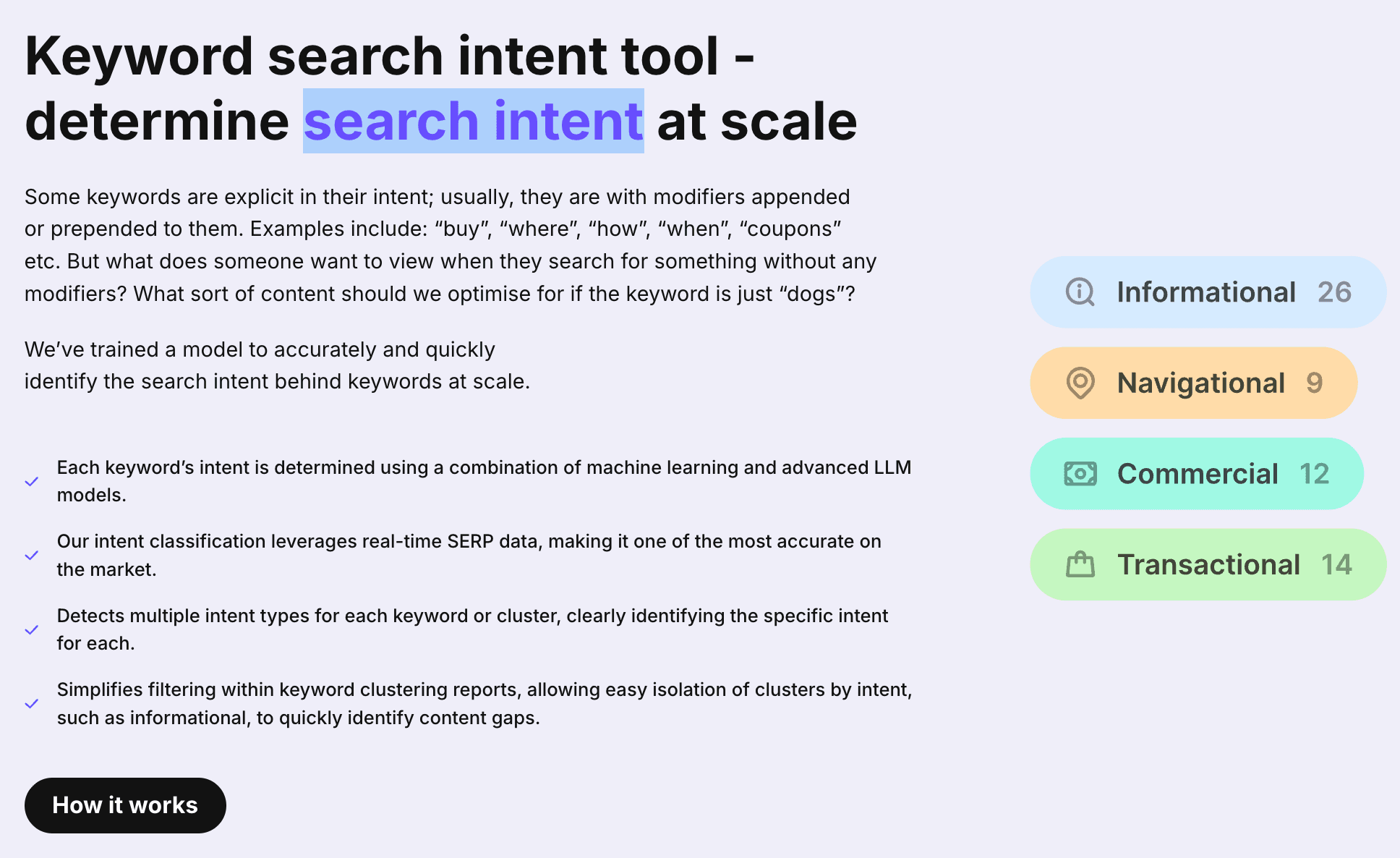 Keyword search intent tool - determine search intent at scale

Some keywords are explicit in their intent; usually, they are with modifiers appended or prepended to them. Examples include: “buy”, “where”, “how”, “when”, “coupons” etc. But what does someone want to view when they search for something without any modifiers? What sort of content should we optimise for if the keyword is just “dogs”?

We’ve trained a model to accurately and quickly identify the search intent behind keywords at scale.

Each keyword’s intent is determined using a combination of machine learning and advanced LLM models.

Our intent classification leverages real-time SERP data, making it one of the most accurate on the market.

Detects multiple intent types for each keyword or cluster, clearly identifying the specific intent for each.

Simplifies filtering within keyword clustering reports, allowing easy isolation of clusters by intent, such as informational, to quickly identify content gaps.

How it works

Informational 26

Navigational 9

Commercial 12

Transactional 14